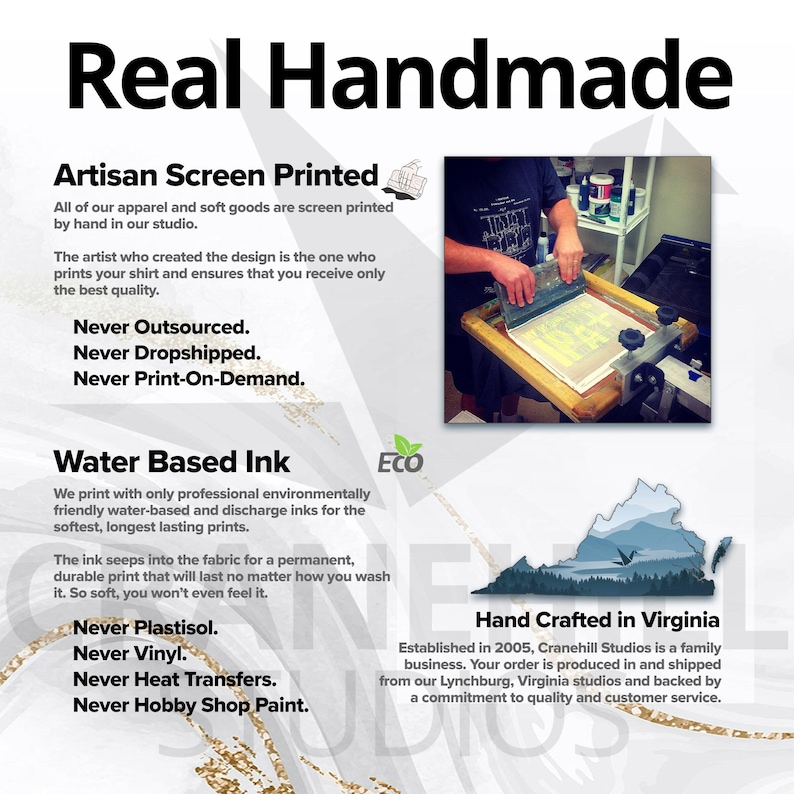 Real Handmade

Artisan Screen Printed

All of our apparel and soft goods are screen printed by hand in our studio.

The artist who created the design is the one who prints your shirt and ensures that you receive only the best quality.

Never Outsourced.
Never Dropshipped.
Never Print-On-Demand.

Water Based Ink

ECO

We print with only professional environmentally friendly water-based and discharge inks for the softest, longest lasting prints.

The ink seeps into the fabric for a permanent, durable print that will last no matter how you wash it. So soft, you won't even feel it.

Never Plastisol.
Never Vinyl.
Never Heat Transfers.
Never Hobby Shop Paint.

Hand Crafted in Virginia

Established in 2005, Cranehill Studios is a family business. Your order is produced in and shipped from our Lynchburg, Virginia studios and backed by a commitment to quality and customer service.

CRANEHILL
STUDIOS